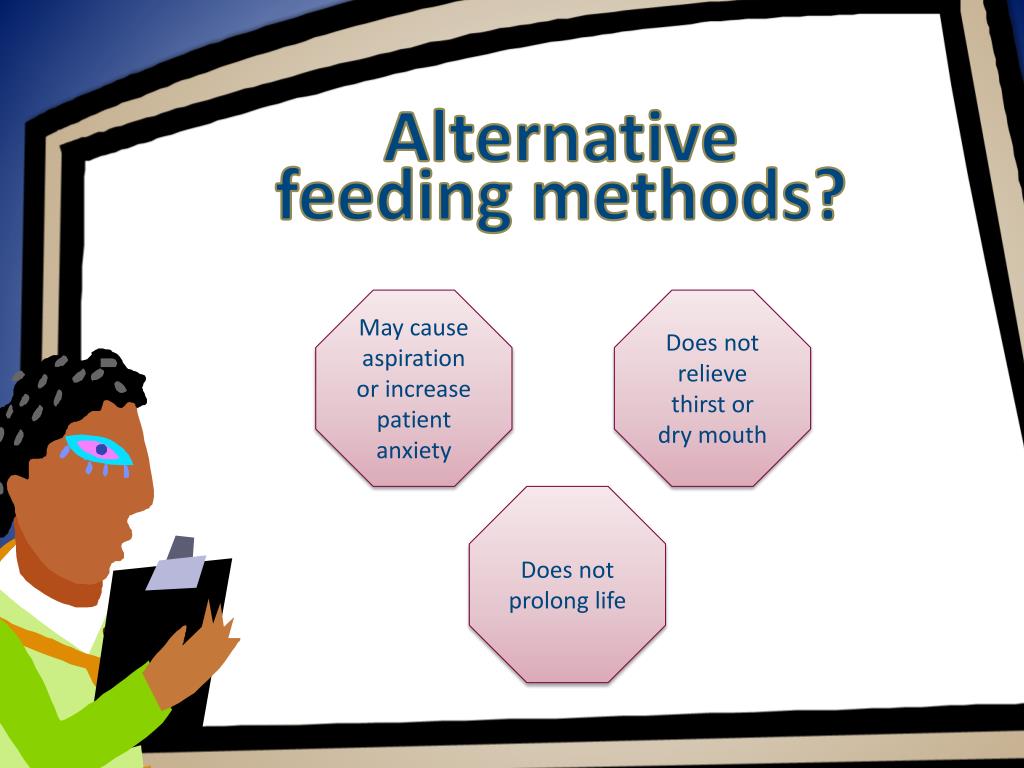 Alternative feeding methods?

May cause aspiration or increase patient anxiety

Does not relieve thirst or dry mouth

Does not prolong life